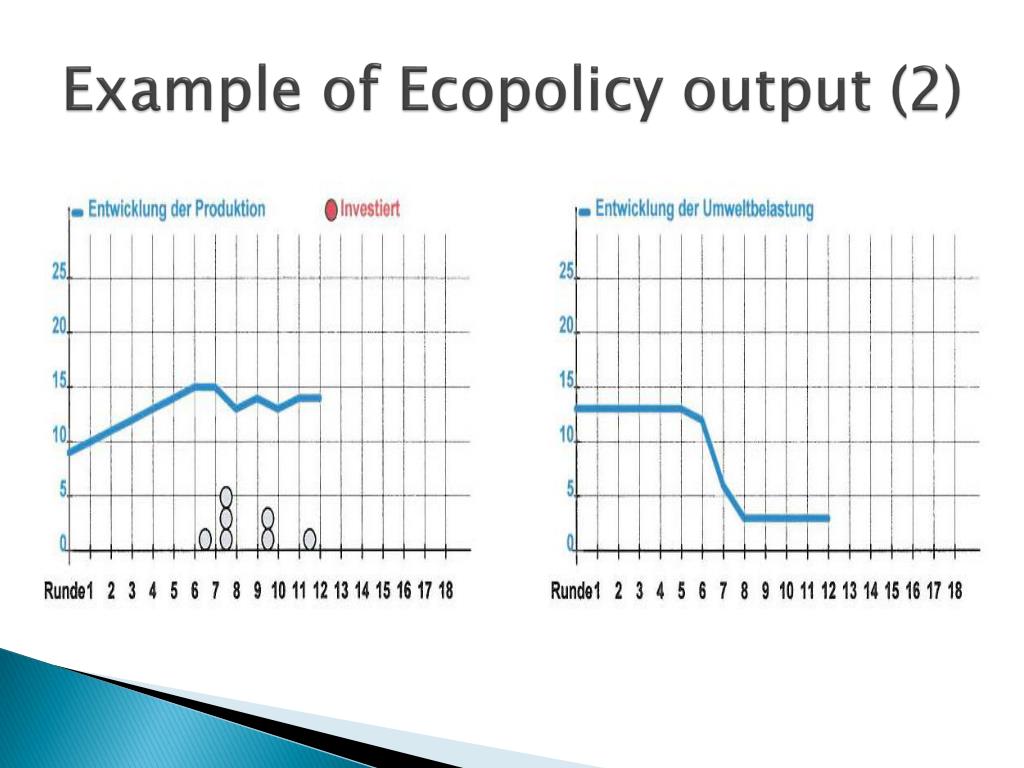 Example of Ecopolicy output (2)

Entwicklung der Produktion
Investiert

25
20
15
10
5
0

Runde1 2 3 4 5 6 7 8 9 10 11 12 13 14 15 16 17 18

Entwicklung der Umweltbelastung

25
20
15
10
5
0

Runde1 2 3 4 5 6 7 8 9 10 11 12 13 14 15 16 17 18